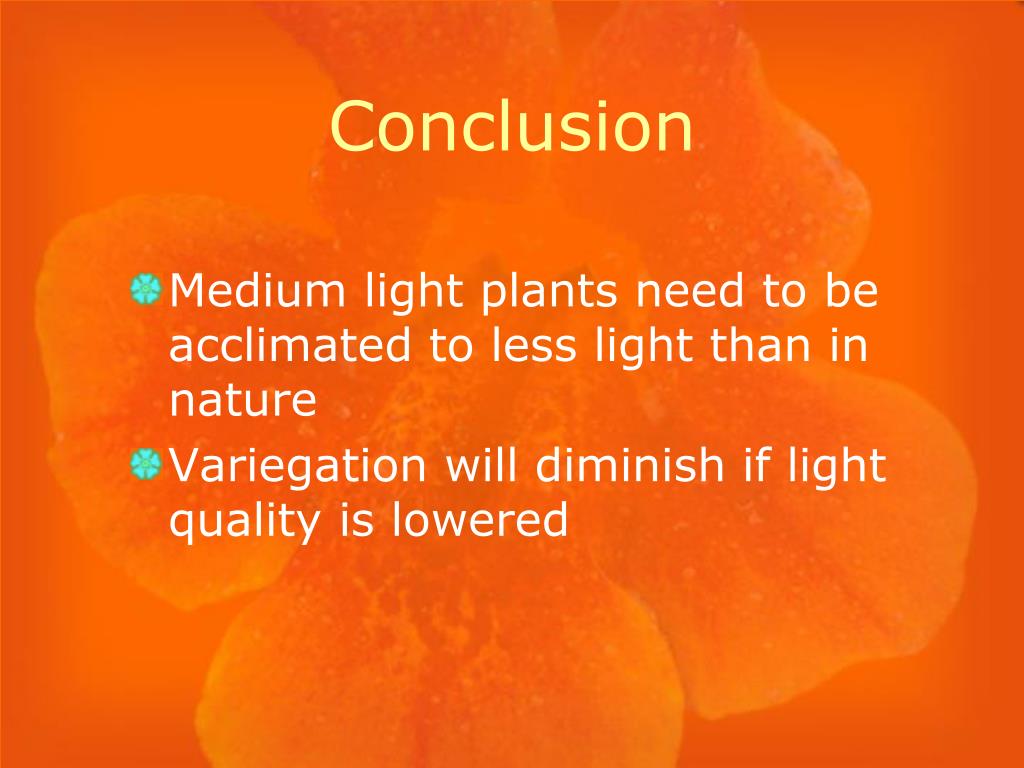 Conclusion

Medium light plants need to be acclimated to less light than in nature

Variegation will diminish if light quality is lowered